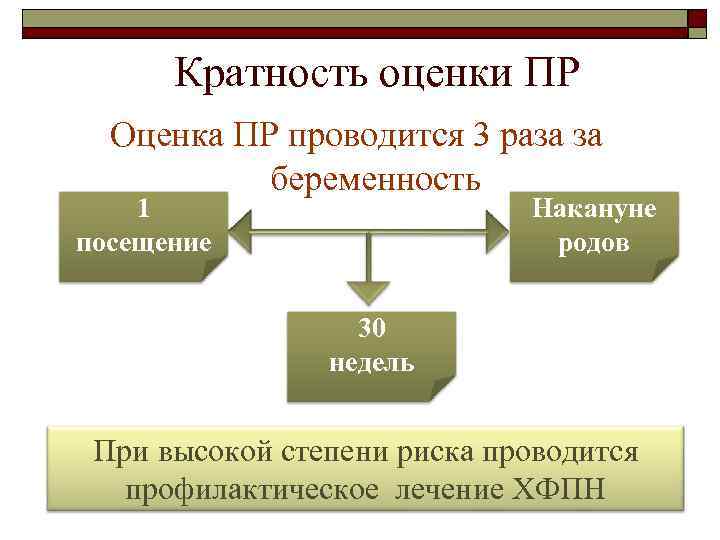 Кратность оценки ПР

Оценка ПР проводится 3 раза за беременность

1 посещение

Накануне родов

30 недель

При высокой степени риска проводится профилактическое лечение ХФПН